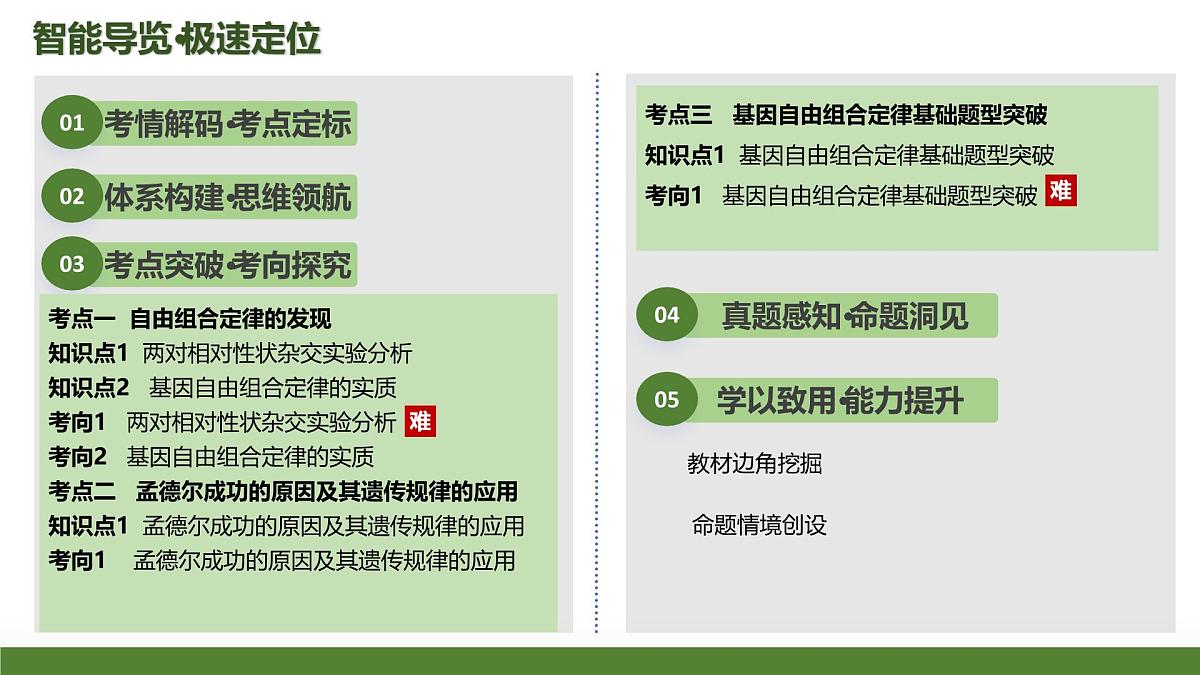 智能导览·极速定位

01 考情解码·考点定标

02 体系构建·思维领航

03 考点突破·考向探究

考点一 自由组合定律的发现
知识点1 两对相对性状杂交实验分析
知识点2 基因自由组合定律的实质
考向1 两对相对性状杂交实验分析 难
考向2 基因自由组合定律的实质
考点二 孟德尔成功的原因及其遗传规律的应用
知识点1 孟德尔成功的原因及其遗传规律的应用
考向1 孟德尔成功的原因及其遗传规律的应用

考点三 基因自由组合定律基础题型突破
知识点1 基因自由组合定律基础题型突破
考向1 基因自由组合定律基础题型突破 难

04 真题感知·命题洞见

05 学以致用·能力提升

教材边角挖掘

命题情境创设